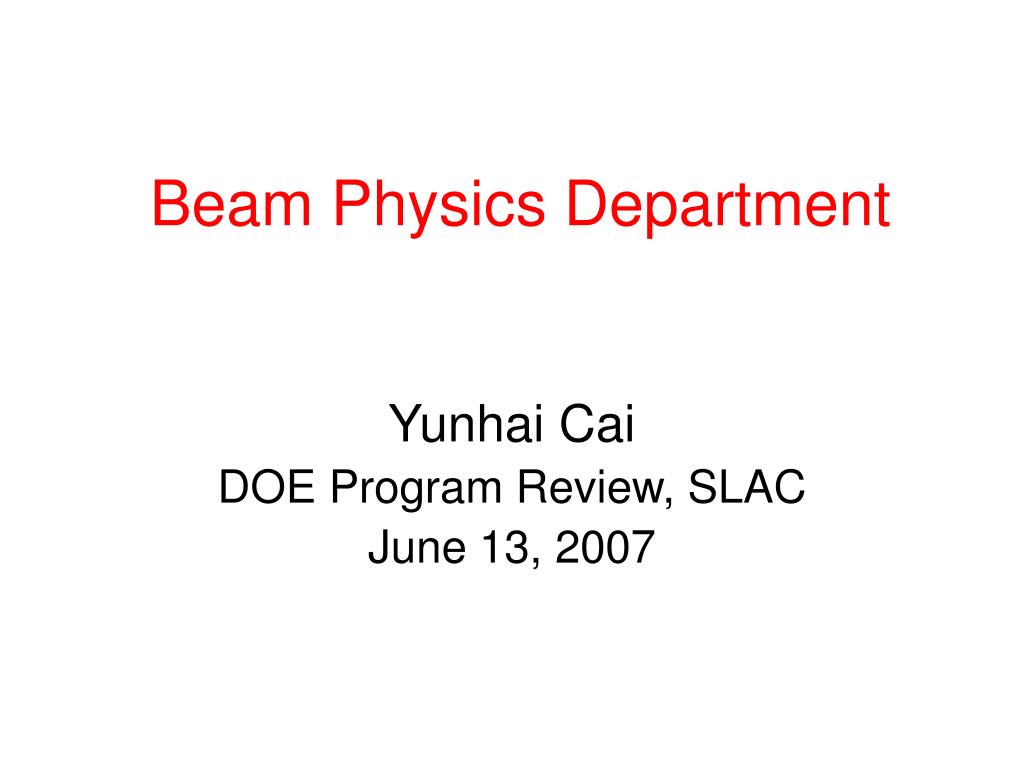 Beam Physics Department

Yunhai Cai
DOE Program Review, SLAC
June 13, 2007